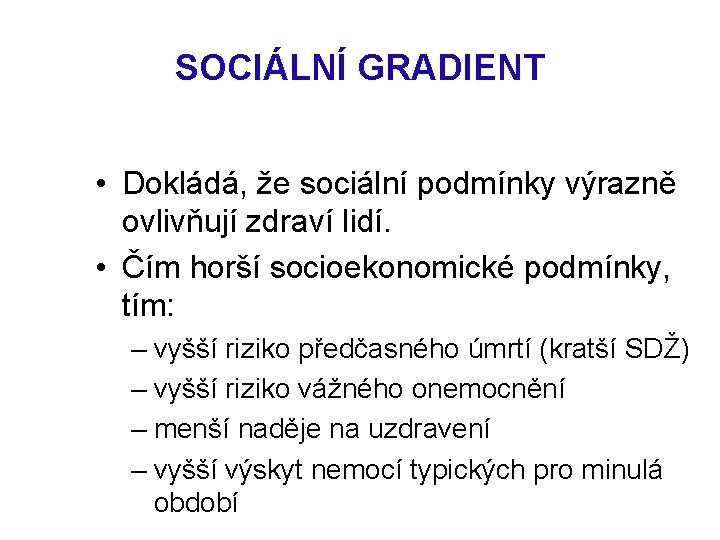 SOCIÁLNÍ GRADIENT

• Dokládá, že sociální podmínky výrazně ovlivňují zdraví lidí.
• Čím horší socioekonomické podmínky, tím:
– vyšší riziko předčasného úmrtí (kratší SDŽ)
– vyšší riziko vážného onemocnění
– menší naděje na uzdravení
– vyšší výskyt nemocí typických pro minulá období